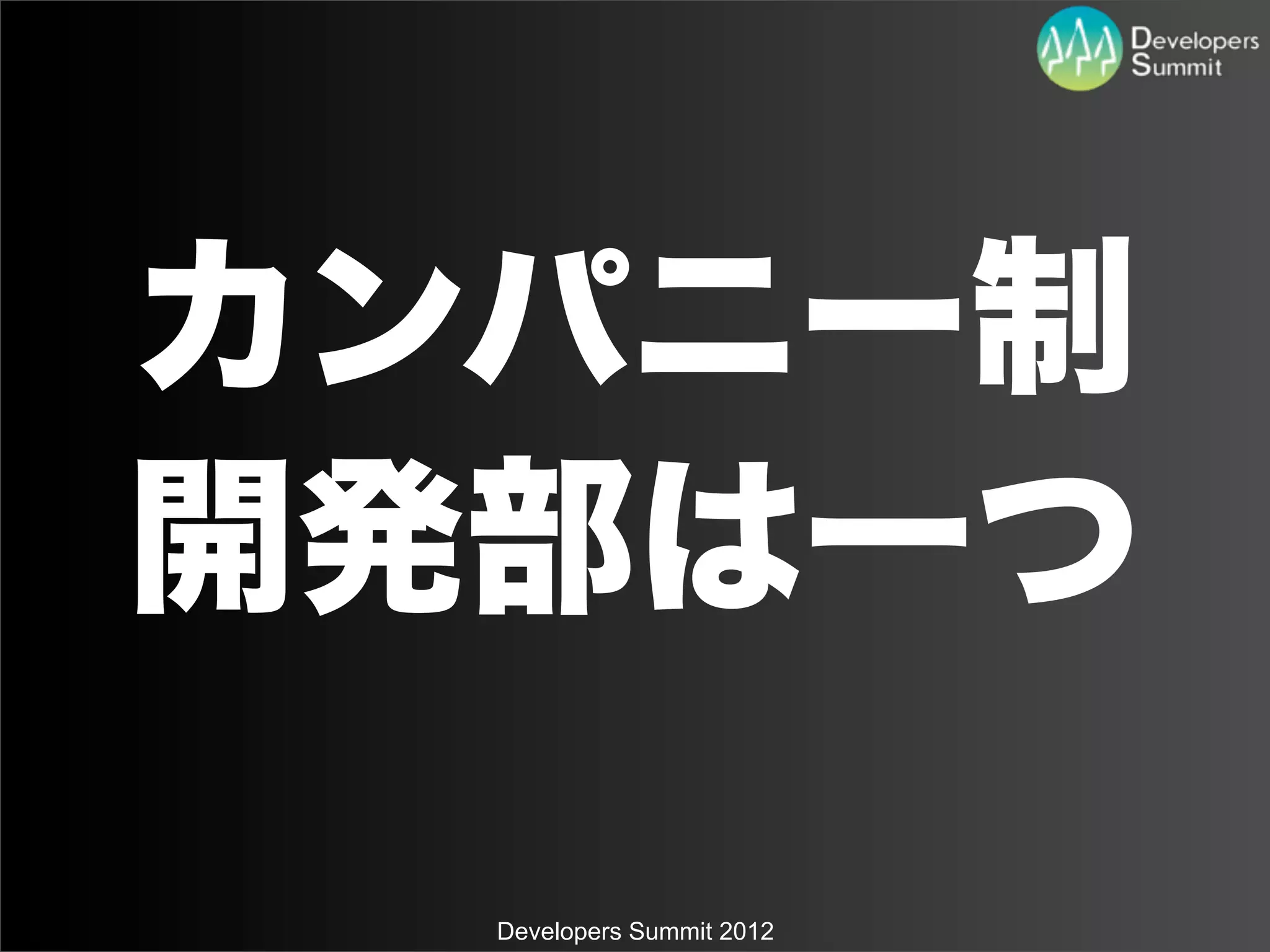 Developers Summit

カンパニー制
開発部は一つ

Developers Summit 2012